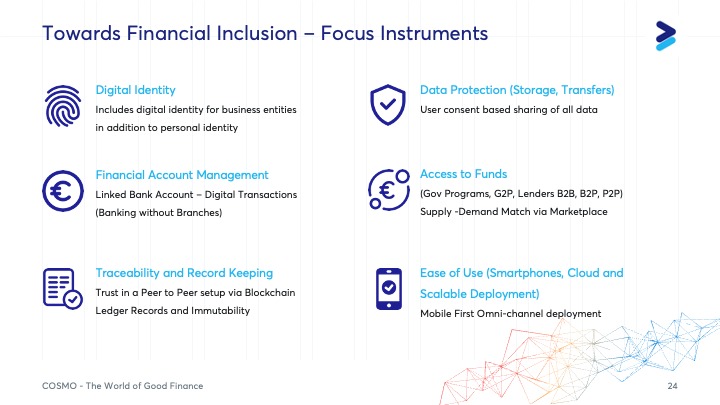 Towards Financial Inclusion – Focus Instruments

Digital Identity
Includes digital identity for business entities in addition to personal identity

Financial Account Management
Linked Bank Account – Digital Transactions (Banking without Branches)

Traceability and Record Keeping
Trust in a Peer to Peer setup via Blockchain Ledger Records and Immutability

Data Protection (Storage, Transfers)
User consent based sharing of all data

Access to Funds
(Gov Programs, G2P, Lenders B2B, B2P, P2P)
Supply -Demand Match via Marketplace

Ease of Use (Smartphones, Cloud and Scalable Deployment)
Mobile First Omni-channel deployment

COSMO - The World of Good Finance

24